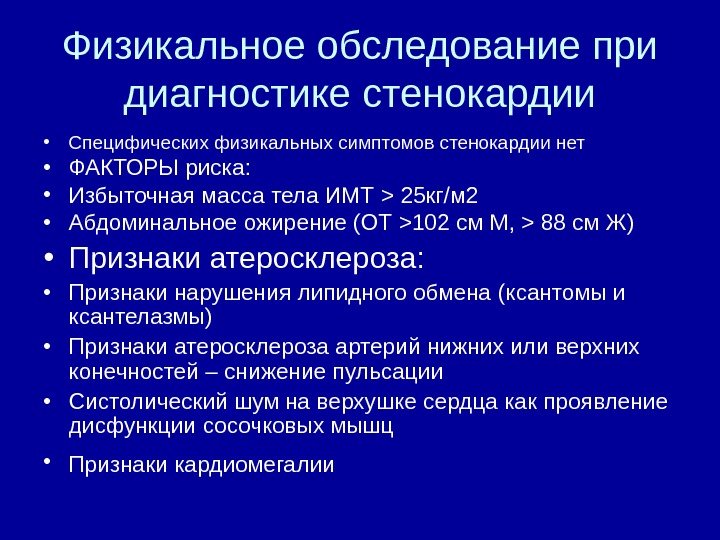 Физикальное обследование при диагностике стенокардии

• Специфических физикальных симптомов стенокардии нет
• ФАКТОРЫ риска:
• Избыточная масса тела ИМТ > 25кг/м2
• Абдоминальное ожирение (ОТ >102 см М, > 88 см Ж)
• Признаки атеросклероза:
• Признаки нарушения липидного обмена (ксантомы и ксантелазмы)
• Признаки атеросклероза артерий нижних или верхних конечностей – снижение пульсации
• Систолический шум на верхушке сердца как проявление дисфункции сосочковых мышц
• Признаки кардиомегалии